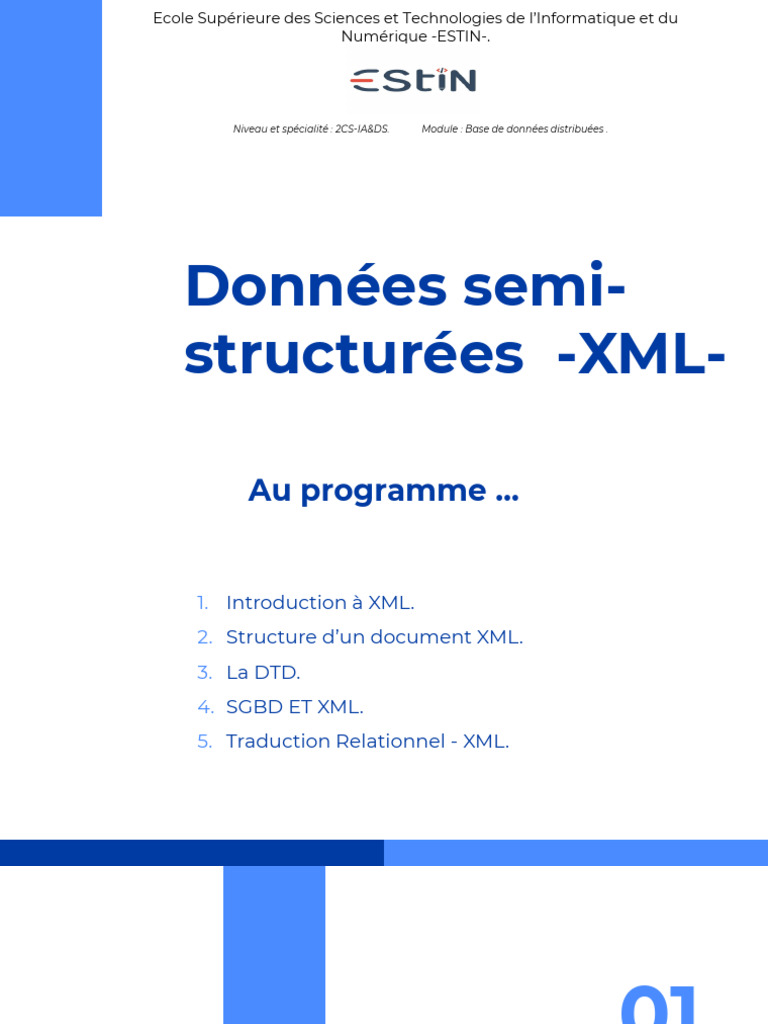 Ecole Supérieure des Sciences et Technologies de l'Informatique et du Numérique -ESTIN-.

ESTIN

Niveau et spécialité : 2CS-IA&DS. Module : Base de données distribuées .

Données semi-structurées -XML-

Au programme ...

1. Introduction à XML.
2. Structure d'un document XML.
3. La DTD.
4. SGBD ET XML.
5. Traduction Relationnel - XML.

01